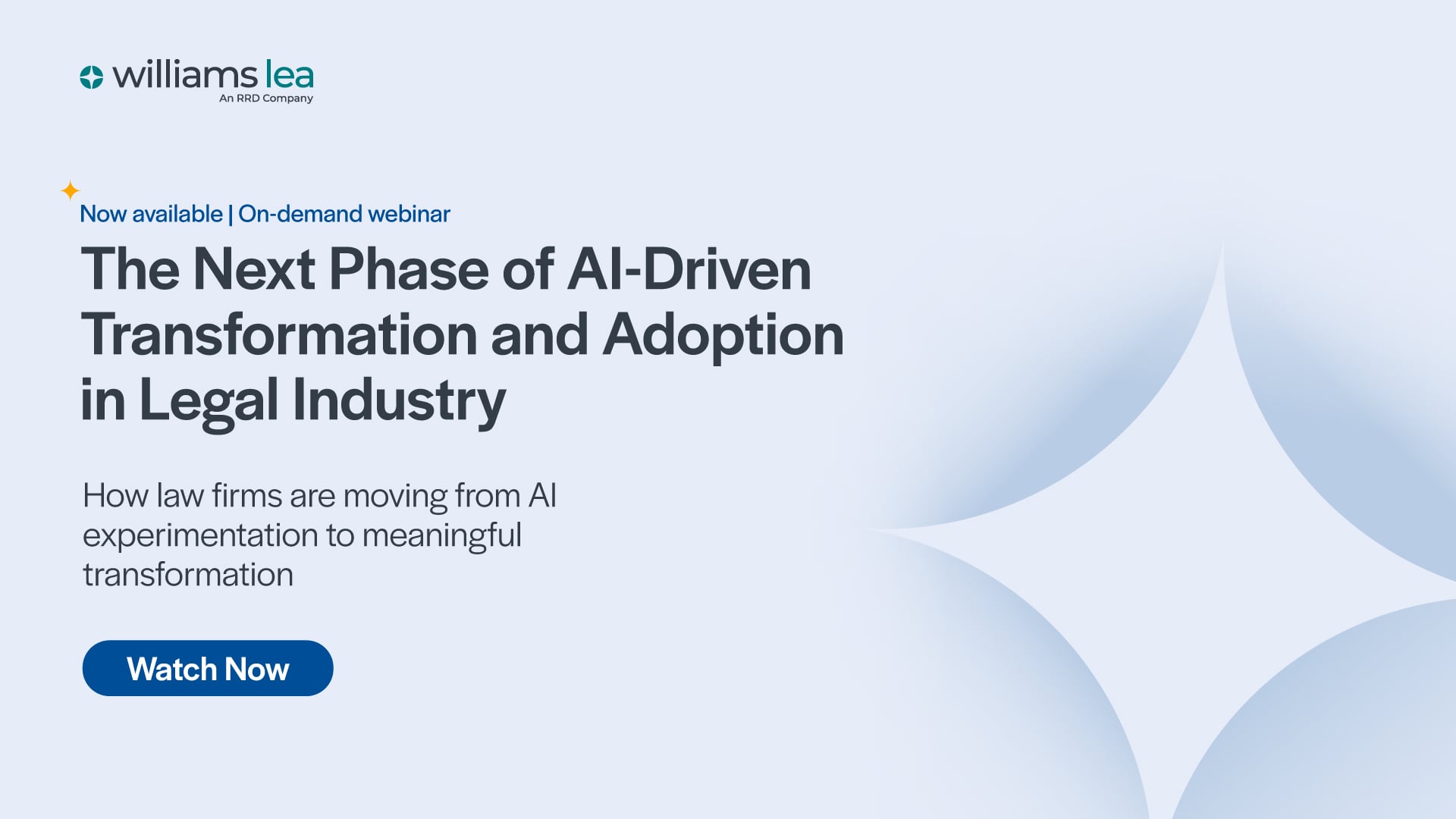 williams lea
An RRD Company

Now available | On-demand webinar

The Next Phase of AI-Driven Transformation and Adoption in Legal Industry

How law firms are moving from AI experimentation to meaningful transformation

Watch Now